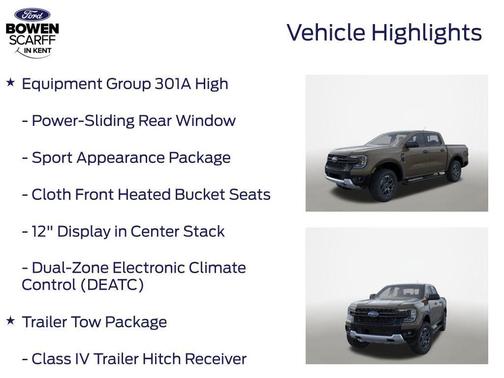 Ford
BOWEN
SCARFF
IN KENT

Vehicle Highlights

★ Equipment Group 301A High

- Power-Sliding Rear Window

- Sport Appearance Package

- Cloth Front Heated Bucket Seats

- 12" Display in Center Stack

- Dual-Zone Electronic Climate Control (DEATC)

★ Trailer Tow Package

- Class IV Trailer Hitch Receiver